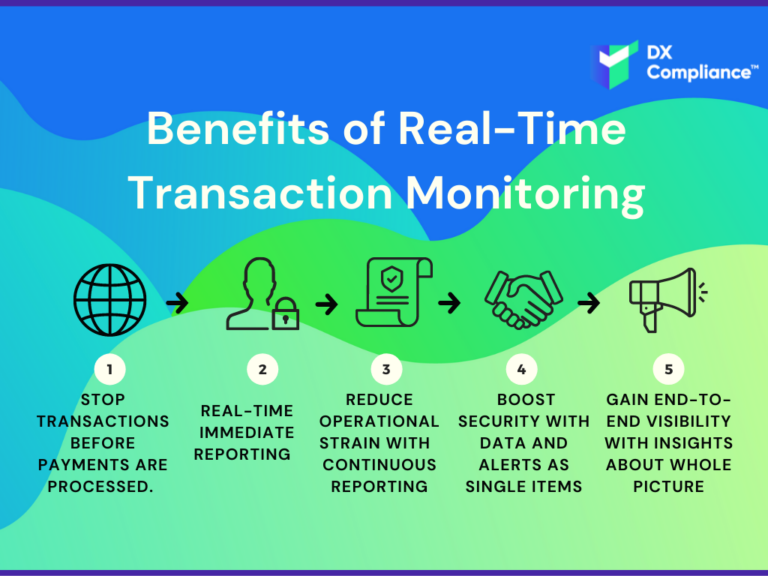 DX Compliance™

Benefits of Real-Time Transaction Monitoring

1
STOP TRANSACTIONS BEFORE PAYMENTS ARE PROCESSED.

2
REAL-TIME IMMEDIATE REPORTING

3
REDUCE OPERATIONAL STRAIN WITH CONTINUOUS REPORTING

4
BOOST SECURITY WITH DATA AND ALERTS AS SINGLE ITEMS

5
GAIN END-TO-END VISIBILITY WITH INSIGHTS ABOUT WHOLE PICTURE